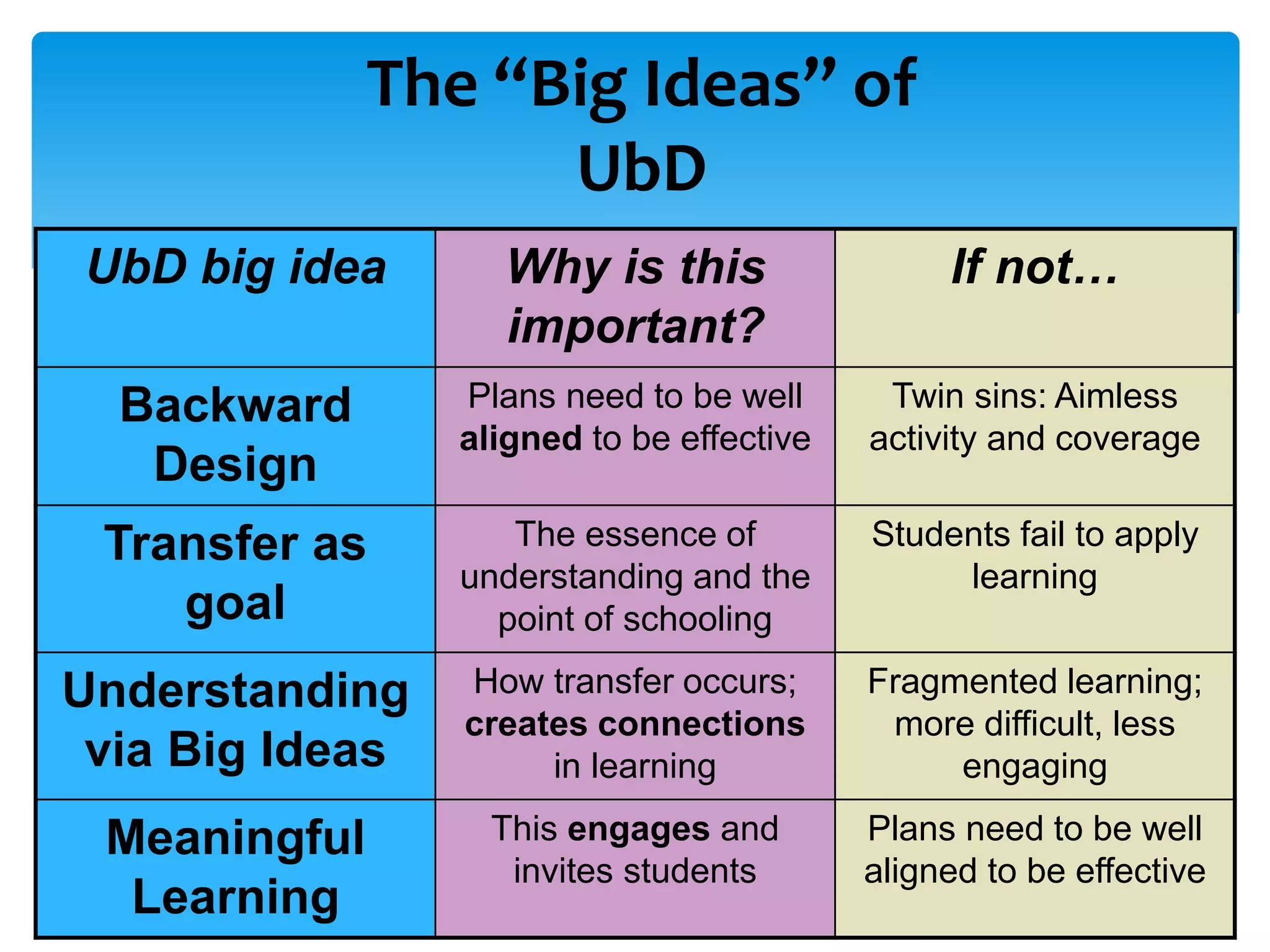 The “Big Ideas” of UbD

| UbD big idea | Why is this important? | If not… |
|---|---|---|
| Backward Design | Plans need to be well aligned to be effective | Twin sins: Aimless activity and coverage |
| Transfer as goal | The essence of understanding and the point of schooling | Students fail to apply learning |
| Understanding via Big Ideas | How transfer occurs; creates connections in learning | Fragmented learning; more difficult, less engaging |
| Meaningful Learning | This engages and invites students | Plans need to be well aligned to be effective |